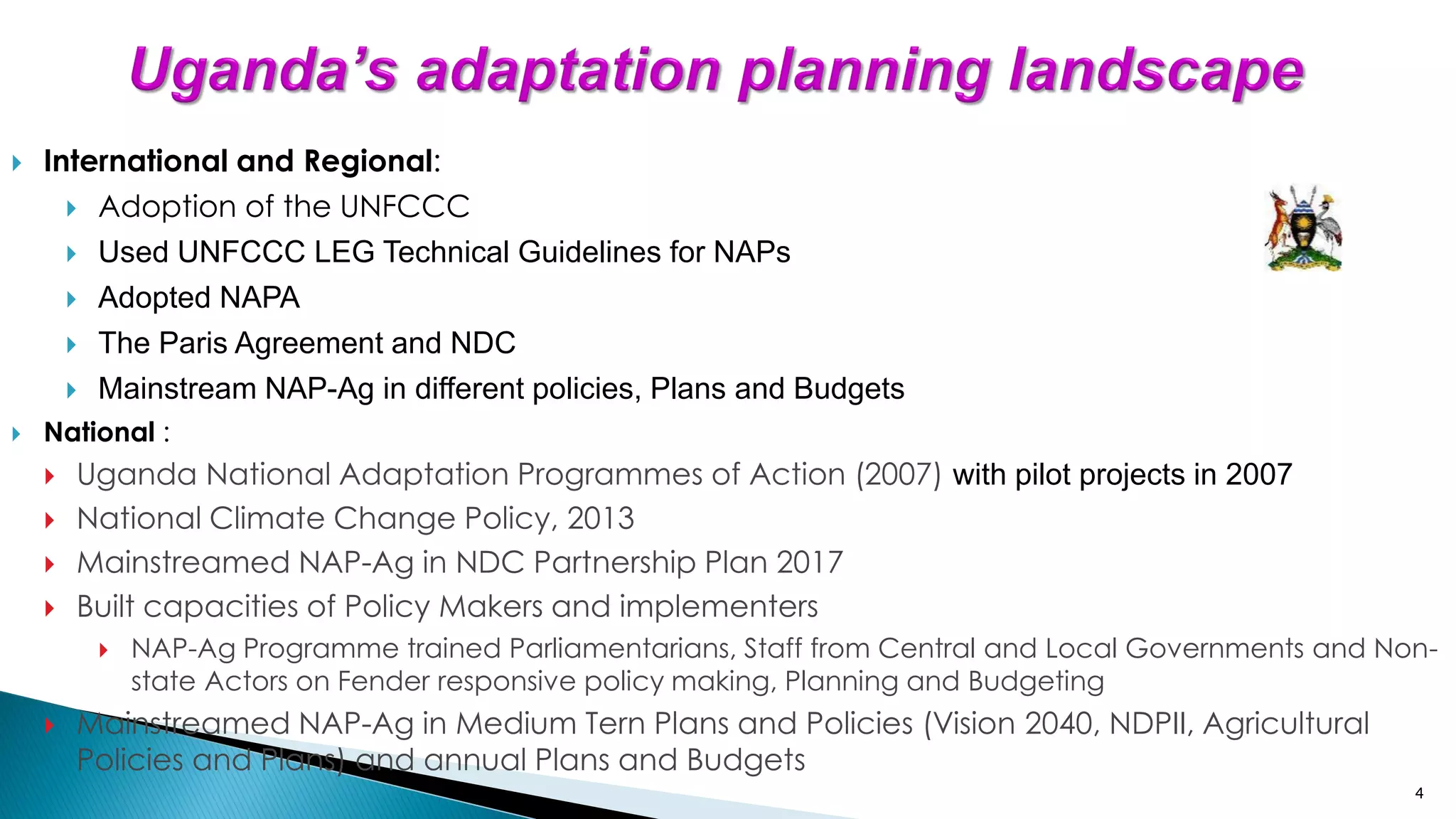 Uganda's adaptation planning landscape

International and Regional:

Adoption of the UNFCCC

Used UNFCCC LEG Technical Guidelines for NAPs

Adopted NAPA

The Paris Agreement and NDC

Mainstream NAP-Ag in different policies, Plans and Budgets

National :

Uganda National Adaptation Programmes of Action (2007) with pilot projects in 2007

National Climate Change Policy, 2013

Mainstreamed NAP-Ag in NDC Partnership Plan 2017

Built capacities of Policy Makers and implementers

NAP-Ag Programme trained Parliamentarians, Staff from Central and Local Governments and Non-state Actors on Fender responsive policy making, Planning and Budgeting

Mainstreamed NAP-Ag in Medium Tern Plans and Policies (Vision 2040, NDPII, Agricultural Policies and Plans) and annual Plans and Budgets

4